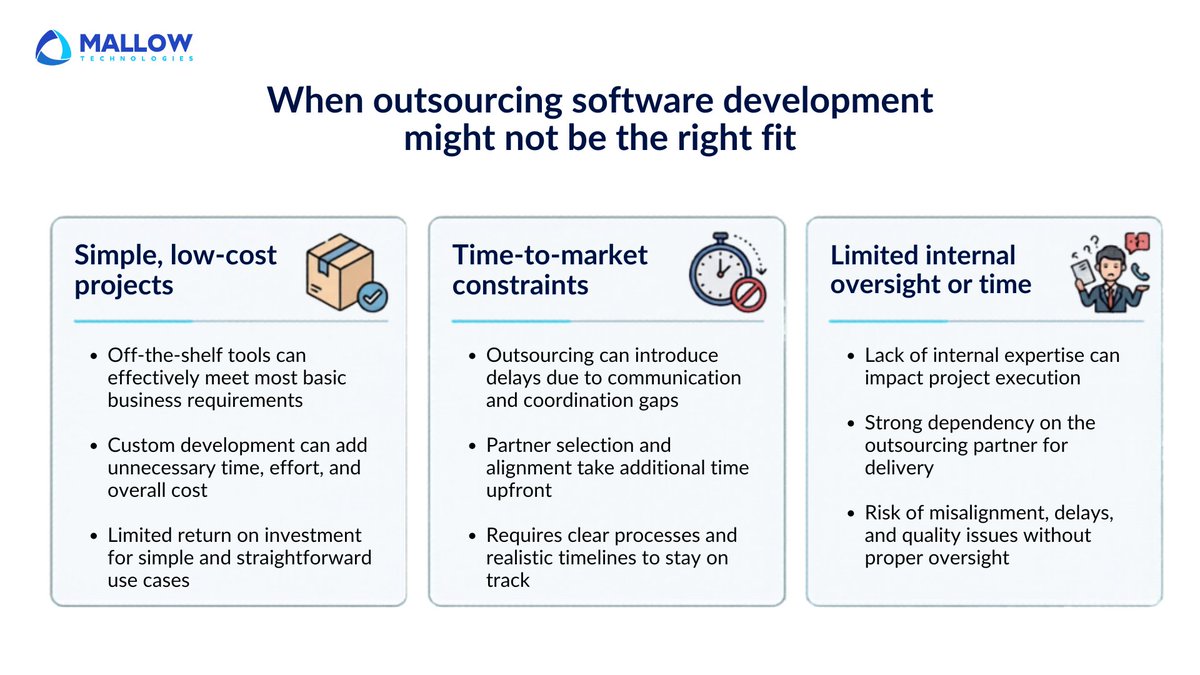 MALLOW
TECHNOLOGIES

When outsourcing software development might not be the right fit

Simple, low-cost projects

- Off-the-shelf tools can effectively meet most basic business requirements
- Custom development can add unnecessary time, effort, and overall cost
- Limited return on investment for simple and straightforward use cases

Time-to-market constraints

- Outsourcing can introduce delays due to communication and coordination gaps
- Partner selection and alignment take additional time upfront
- Requires clear processes and realistic timelines to stay on track

Limited internal oversight or time

- Lack of internal expertise can impact project execution
- Strong dependency on the outsourcing partner for delivery
- Risk of misalignment, delays, and quality issues without proper oversight